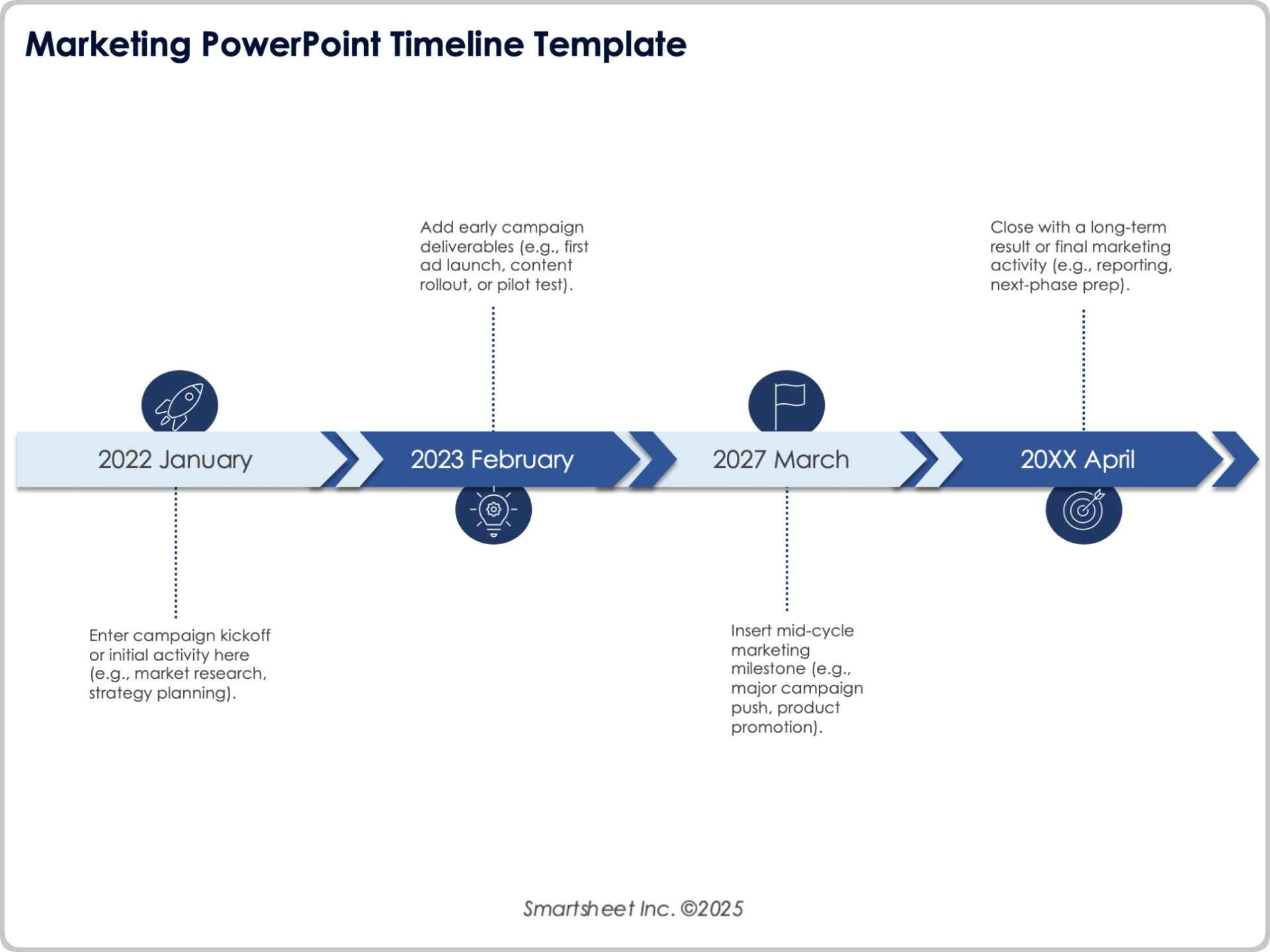 Marketing PowerPoint Timeline Template

Add early campaign deliverables (e.g., first ad launch, content rollout, or pilot test).

Close with a long-term result or final marketing activity (e.g., reporting, next-phase prep).

2022 January

2023 February

2027 March

20XX April

Enter campaign kickoff or initial activity here (e.g., market research, strategy planning).

Insert mid-cycle marketing milestone (e.g., major campaign push, product promotion).

Smartsheet Inc. ©2025